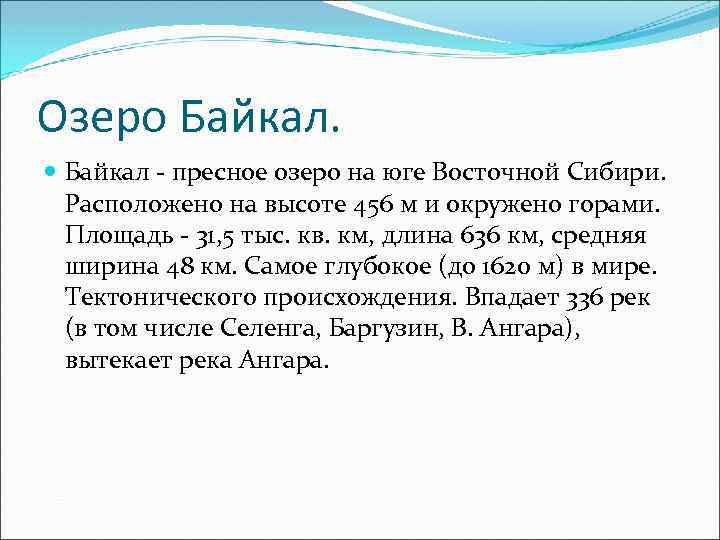 Озеро Байкал.

Байкал - пресное озеро на юге Восточной Сибири. Расположено на высоте 456 м и окружено горами. Площадь - 31,5 тыс. кв. км, длина 636 км, средняя ширина 48 км. Самое глубокое (до 1620 м) в мире. Тектонического происхождения. Впадает 336 рек (в том числе Селенга, Баргузин, В. Ангара), вытекает река Ангара.